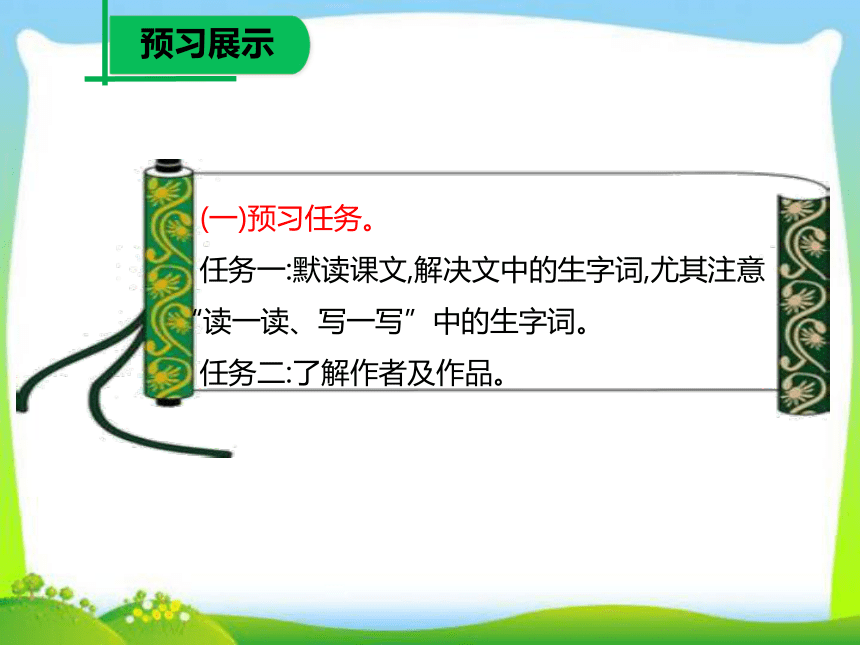 预习展示

(一)预习任务。

任务一:默读课文,解决文中的生字词,尤其注意“读一读、写一写”中的生字词。

任务二:了解作者及作品。